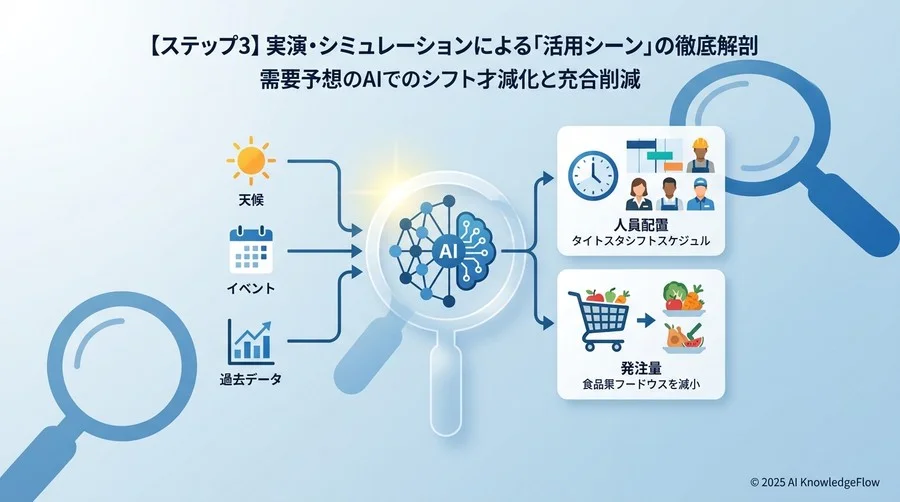 【ステップ3】実演・シミュレーションによる「活用シーン」の徹底解剖
需要予想のAIでのシフト才減化と充合削減

天候

イベント

過去データ

AI

人員配置
タイトスタシフトスケジュル

発注量
食品果フードウスを減小

© 2025 AI KnowledgeFlow